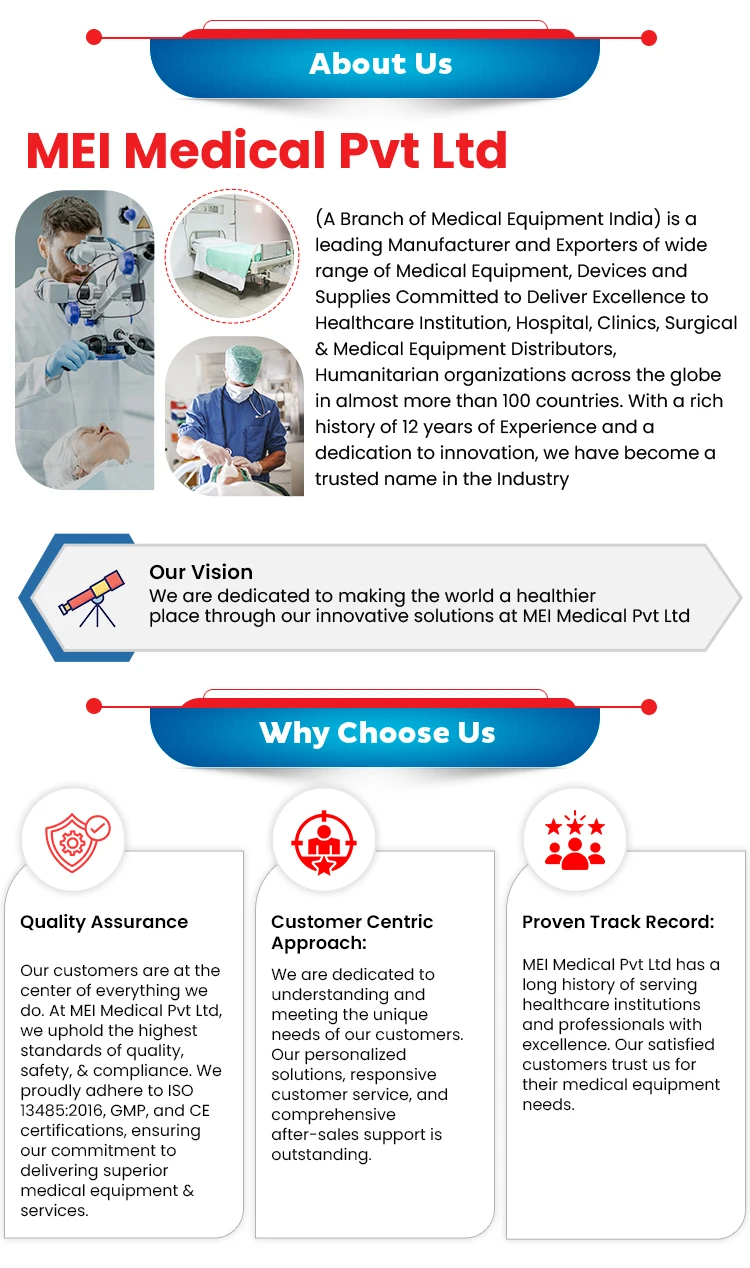 About Us

MEI Medical Pvt Ltd

(A Branch of Medical Equipment India) is a leading Manufacturer and Exporters of wide range of Medical Equipment, Devices and Supplies Committed to Deliver Excellence to Healthcare Institution, Hospital, Clinics, Surgical & Medical Equipment Distributors, Humanitarian organizations across the globe in almost more than 100 countries. With a rich history of 12 years of Experience and a dedication to innovation, we have become a trusted name in the Industry

Our Vision
We are dedicated to making the world a healthier place through our innovative solutions at MEI Medical Pvt Ltd

Why Choose Us

Quality Assurance

Our customers are at the center of everything we do. At MEI Medical Pvt Ltd, we uphold the highest standards of quality, safety, & compliance. We proudly adhere to ISO 13485:2016, GMP, and CE certifications, ensuring our commitment to delivering superior medical equipment & services.

Customer Centric Approach:

We are dedicated to understanding and meeting the unique needs of our customers. Our personalized solutions, responsive customer service, and comprehensive after-sales support is outstanding.

Proven Track Record:

MEI Medical Pvt Ltd has a long history of serving healthcare institutions and professionals with excellence. Our satisfied customers trust us for their medical equipment needs.